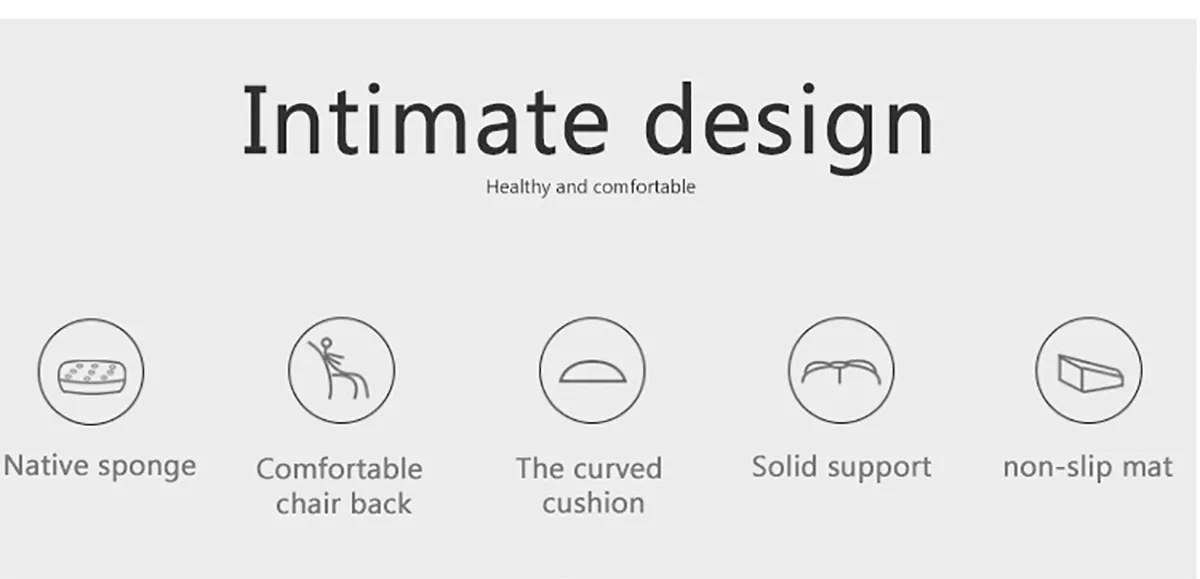 Intimate design

Healthy and comfortable

Native sponge

Comfortable chair back

The curved cushion

Solid support

non-slip mat